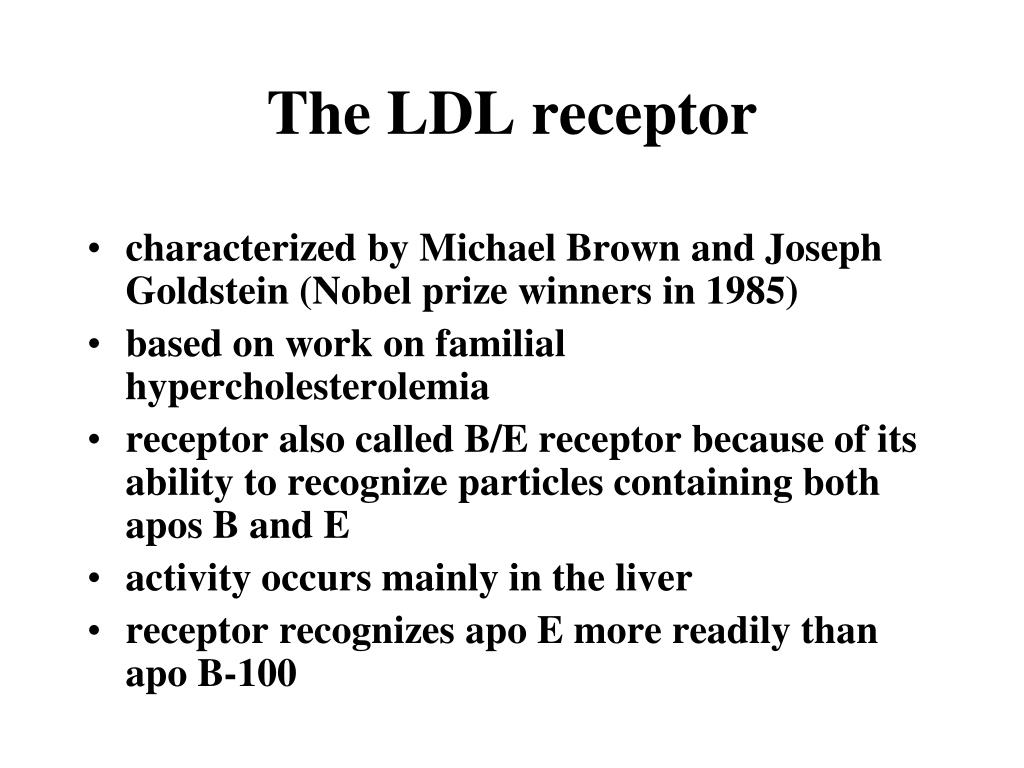 The LDL receptor

• characterized by Michael Brown and Joseph Goldstein (Nobel prize winners in 1985)
• based on work on familial hypercholesterolemia
• receptor also called B/E receptor because of its ability to recognize particles containing both apos B and E
• activity occurs mainly in the liver
• receptor recognizes apo E more readily than apo B-100